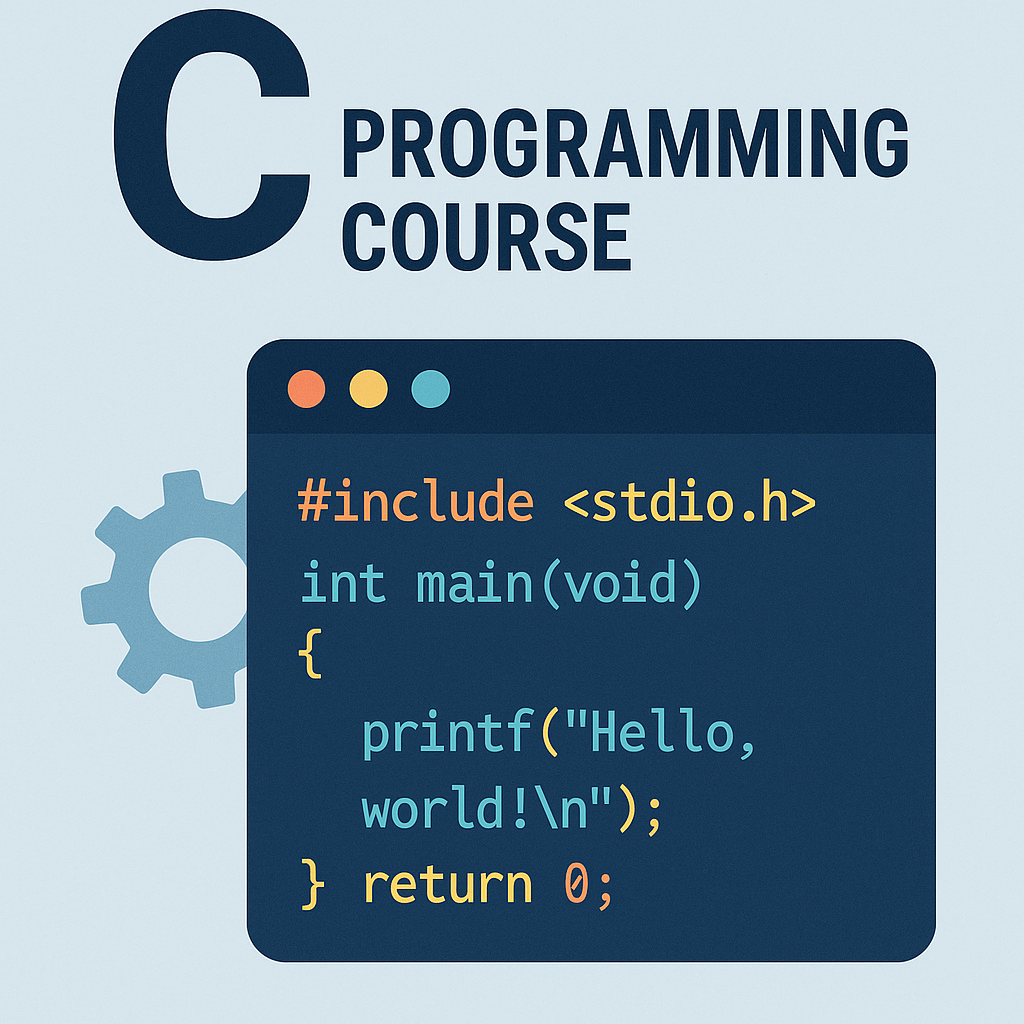 C PROGRAMMING COURSE

#include <stdio.h>
int main(void)
{
printf("Hello,
world!\n");
} return 0;